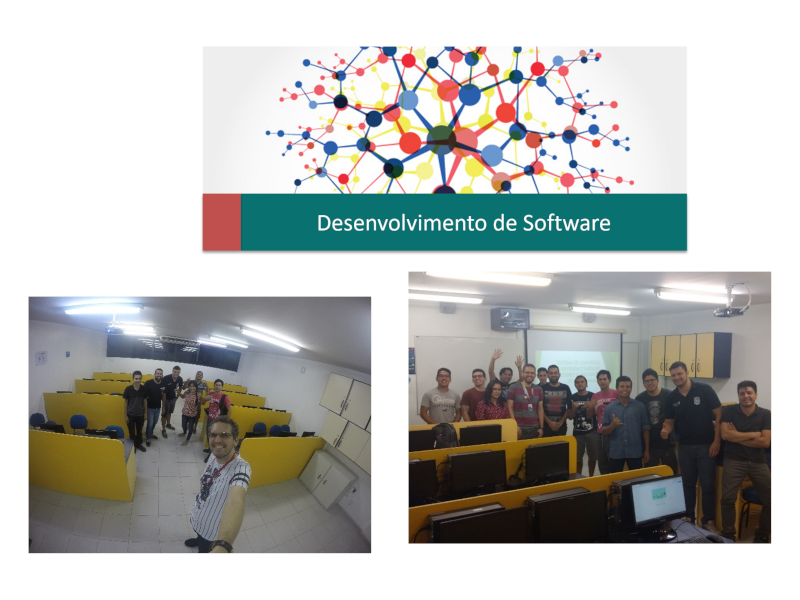 Desenvolvimento de Software